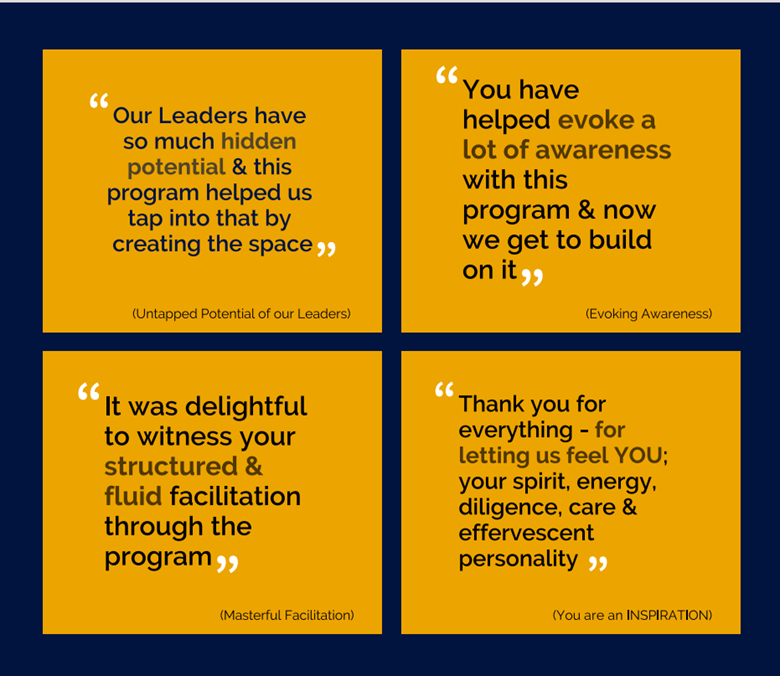 “Our Leaders have so much hidden potential & this program helped us tap into that by creating the space”

(Untapped Potential of our Leaders)

“You have helped evoke a lot of awareness with this program & now we get to build on it”

(Evoking Awareness)

“It was delightful to witness your structured & fluid facilitation through the program”

(Masterful Facilitation)

“Thank you for everything - for letting us feel YOU; your spirit, energy, diligence, care & effervescent personality ”

(You are an INSPIRATION)